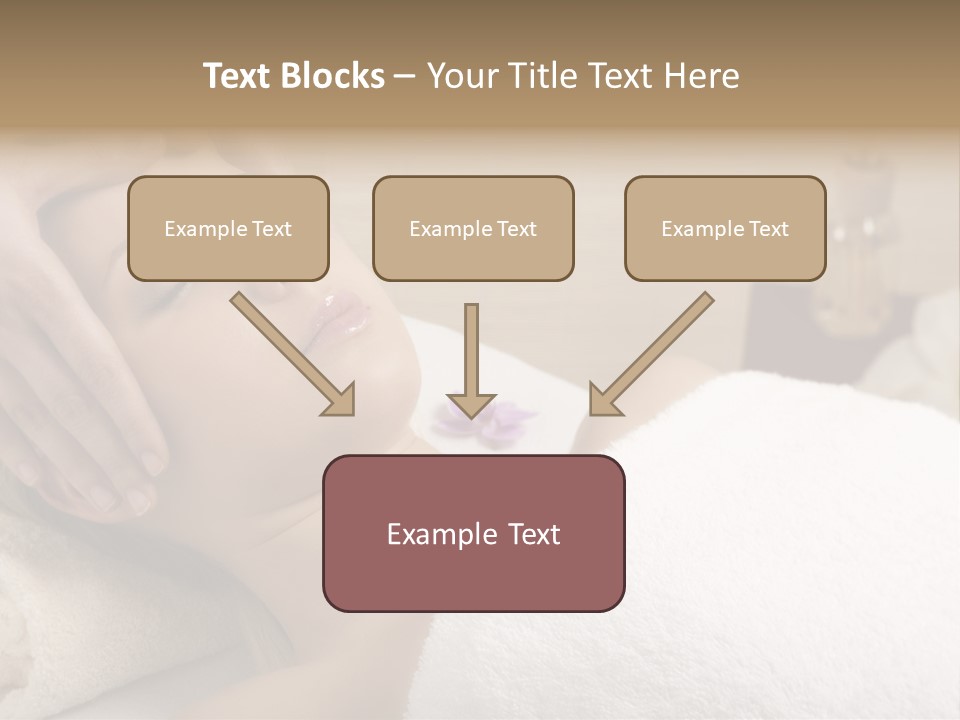 Text Blocks – Your Title Text Here

Example Text

Example Text

Example Text

Example Text